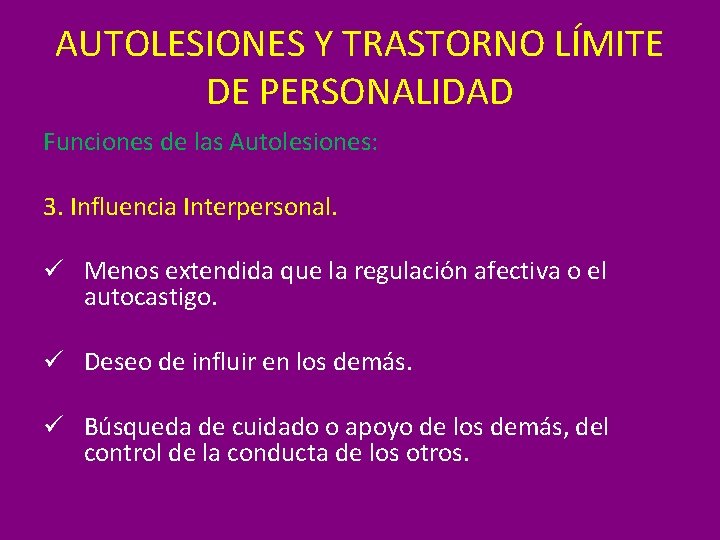 AUTOLESIONES Y TRASTORNO LÍMITE DE PERSONALIDAD

Funciones de las Autolesiones:

3. Influencia Interpersonal.

✓ Menos extendida que la regulación afectiva o el autocastigo.

✓ Deseo de influir en los demás.

✓ Búsqueda de cuidado o apoyo de los demás, del control de la conducta de los otros.